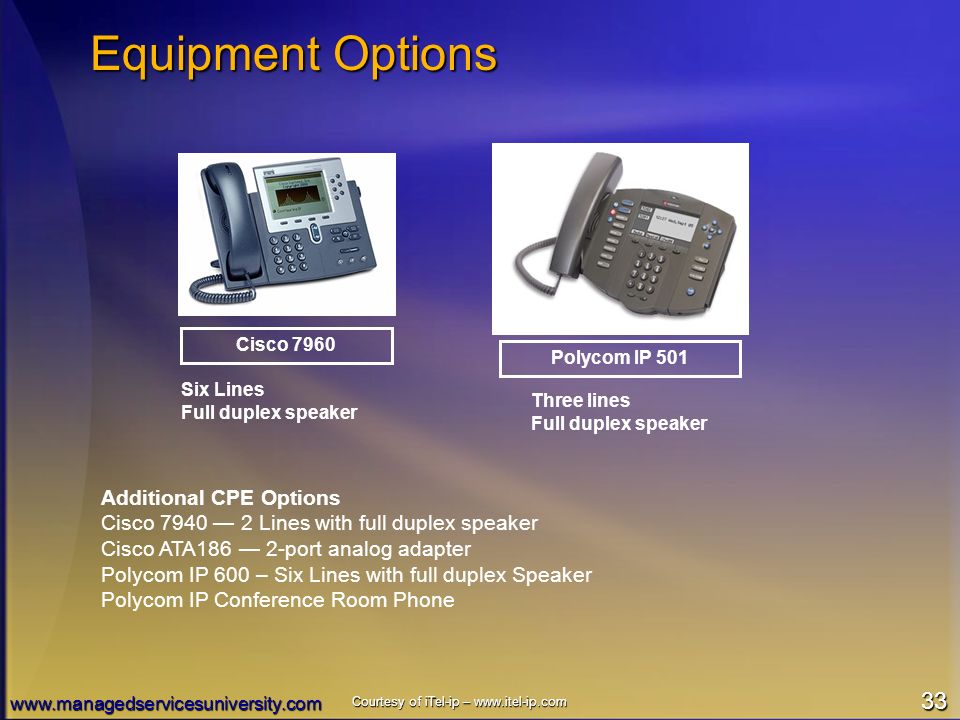 Equipment Options

Cisco 7960

Six Lines
Full duplex speaker

Polycom IP 501

Three lines
Full duplex speaker

Additional CPE Options
Cisco 7940 — 2 Lines with full duplex speaker
Cisco ATA186 — 2-port analog adapter
Polycom IP 600 – Six Lines with full duplex Speaker
Polycom IP Conference Room Phone

www.managedservicesuniversity.com

Courtesy of iTel-ip – www.itel-ip.com

33